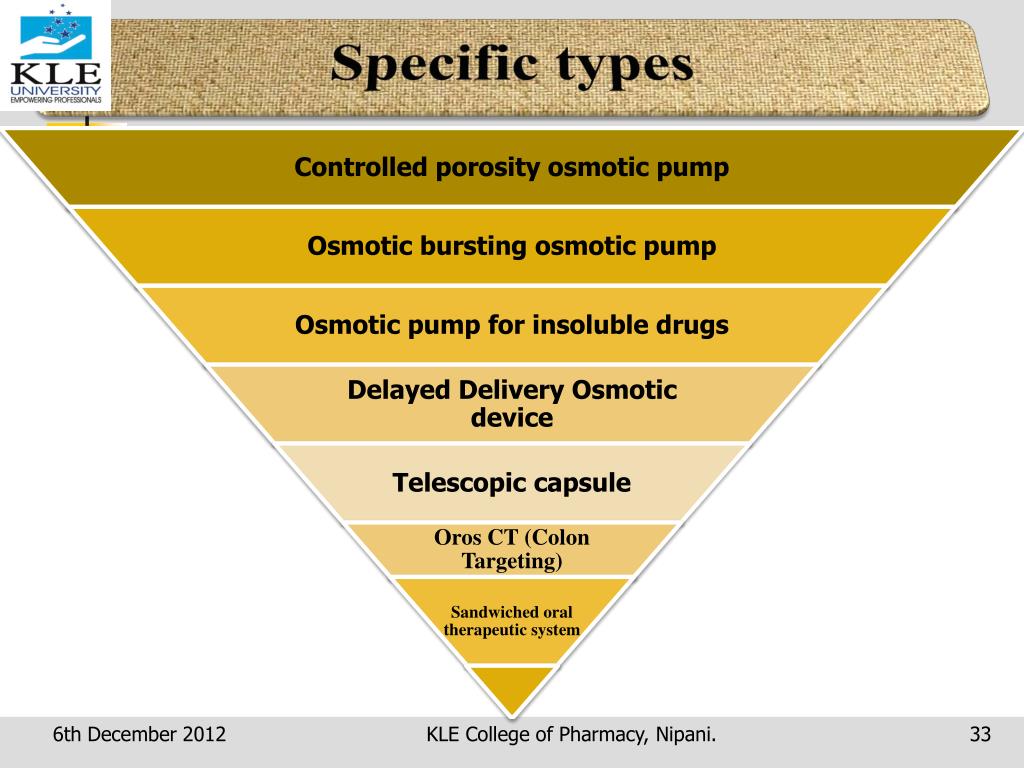 KLE UNIVERSITY EMPOWERING PROFESSIONALS

Specific types

Controlled porosity osmotic pump

Osmotic bursting osmotic pump

Osmotic pump for insoluble drugs

Delayed Delivery Osmotic device

Telescopic capsule

Oros CT (Colon Targeting)

Sandwiched oral therapeutic system

6th December 2012

KLE College of Pharmacy, Nipani.

33